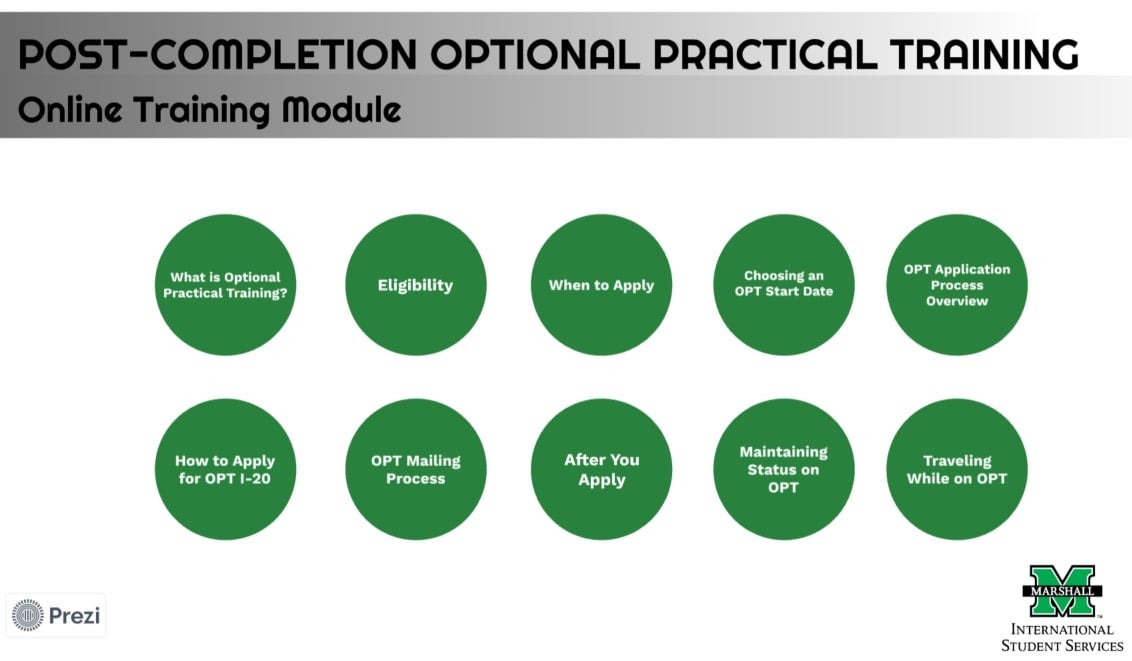 POST-COMPLETION OPTIONAL PRACTICAL TRAINING
Online Training Module

What is Optional Practical Training?

Eligibility

When to Apply

Choosing an OPT Start Date

OPT Application Process Overview

How to Apply for OPT I-20

OPT Mailing Process

After You Apply

Maintaining Status on OPT

Traveling While on OPT

Prezi

M
MARSHALL
INTERNATIONAL STUDENT SERVICES